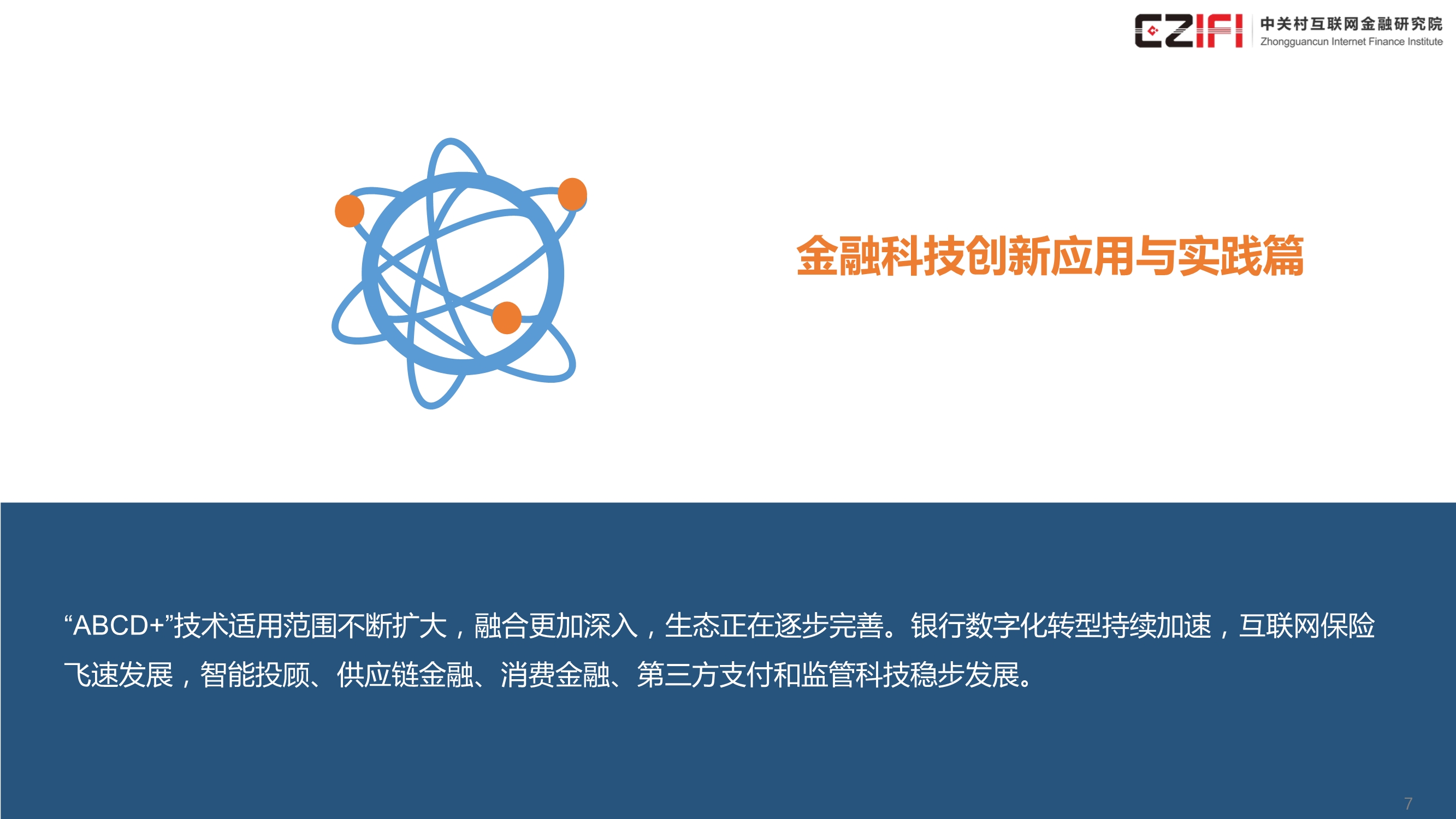 CZIFI 中关村互联网金融研究院
Zhongguancun Internet Finance Institute

金融科技创新应用与实践篇

“ABCD+”技术适用范围不断扩大，融合更加深入，生态正在逐步完善。银行数字化转型持续加速，互联网保险飞速发展，智能投顾、供应链金融、消费金融、第三方支付和监管科技稳步发展。

7